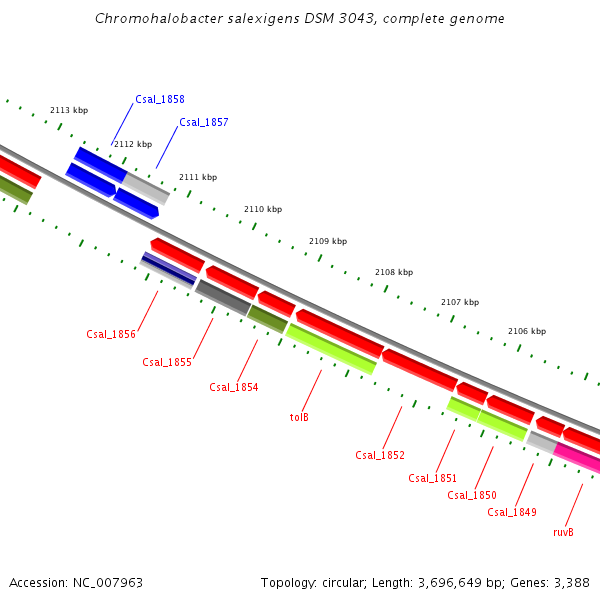 Chromohalobacter salexigens DSM 3043, complete genome

2113 kbp

Csal_1858

Csal_1857

2112 kbp

2111 kbp

2110 kbp

2109 kbp

2108 kbp

2107 kbp

2106 kbp

Csal_1856

Csal_1855

Csal_1854

tolB

Csal_1852

Csal_1851

Csal_1850

Csal_1849

ruvB

Accession: NC_007963

Topology: circular; Length: 3,696,649 bp; Genes: 3,388